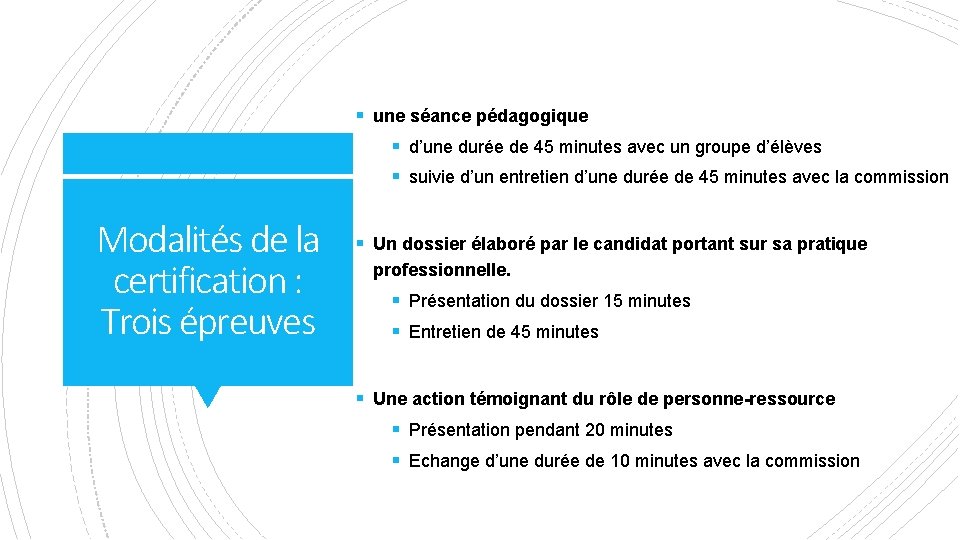 Modalités de la certification : Trois épreuves

▪ une séance pédagogique
▪ d'une durée de 45 minutes avec un groupe d'élèves
▪ suivie d'un entretien d'une durée de 45 minutes avec la commission

▪ Un dossier élaboré par le candidat portant sur sa pratique professionnelle.
▪ Présentation du dossier 15 minutes
▪ Entretien de 45 minutes

▪ Une action témoignant du rôle de personne-ressource
▪ Présentation pendant 20 minutes
▪ Echange d'une durée de 10 minutes avec la commission